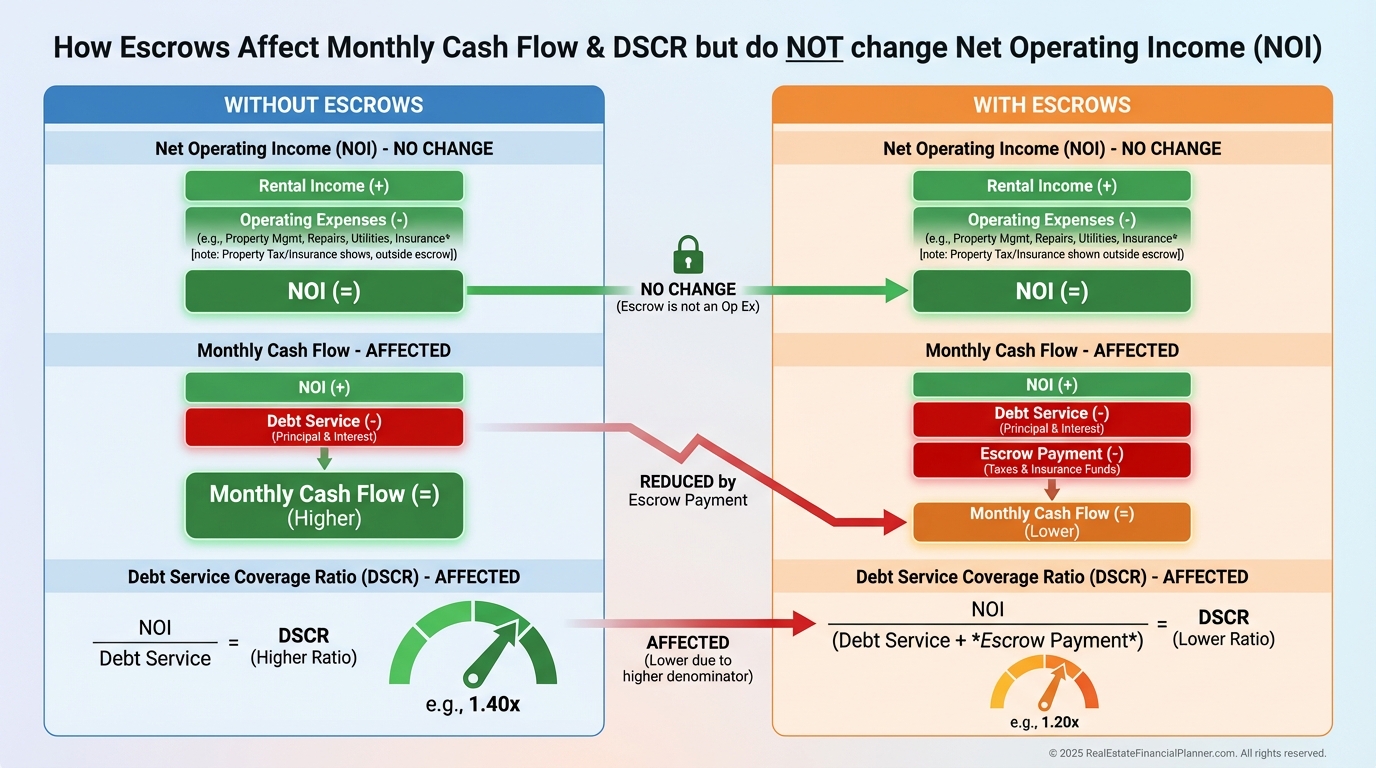 How Escrows Affect Monthly Cash Flow & DSCR but do NOT change Net Operating Income (NOI)

WITHOUT ESCROWS

Net Operating Income (NOI) - NO CHANGE

Rental Income (+)

Operating Expenses (-)
(e.g., Property Mgmt, Repairs, Utilities, Insurance*
[note: Property Tax/Insurance shows, outside escrow])

NOI (=)

Monthly Cash Flow - AFFECTED

NOI (+)

Debt Service (-)
(Principal & Interest)

Monthly Cash Flow (=)
(Higher)

Debt Service Coverage Ratio (DSCR) - AFFECTED

$\frac{\text{NOI}}{\text{Debt Service}}$ = DSCR (Higher Ratio)

e.g., 1.40x

NO CHANGE
(Escrow is not an Op Ex)

REDUCED by Escrow Payment

AFFECTED
(Lower due to higher denominator)

WITH ESCROWS

Net Operating Income (NOI) - NO CHANGE

Rental Income (+)

Operating Expenses (-)
(e.g., Property Mgmt, Repairs, Utilities, Insurance*
[note: Property Tax/Insurance shown outside escrow])

NOI (=)

Monthly Cash Flow - AFFECTED

NOI (+)

Debt Service (-)
(Principal & Interest)

Escrow Payment (-)
(Taxes & Insurance Funds)

Monthly Cash Flow (=)
(Lower)

Debt Service Coverage Ratio (DSCR) - AFFECTED

$\frac{\text{NOI}}{\text{(Debt Service + *Escrow Payment*)}}$ = DSCR (Lower Ratio)

e.g., 1.20x

© 2025 RealEstateFinancialPlanner.com. All rights reserved.